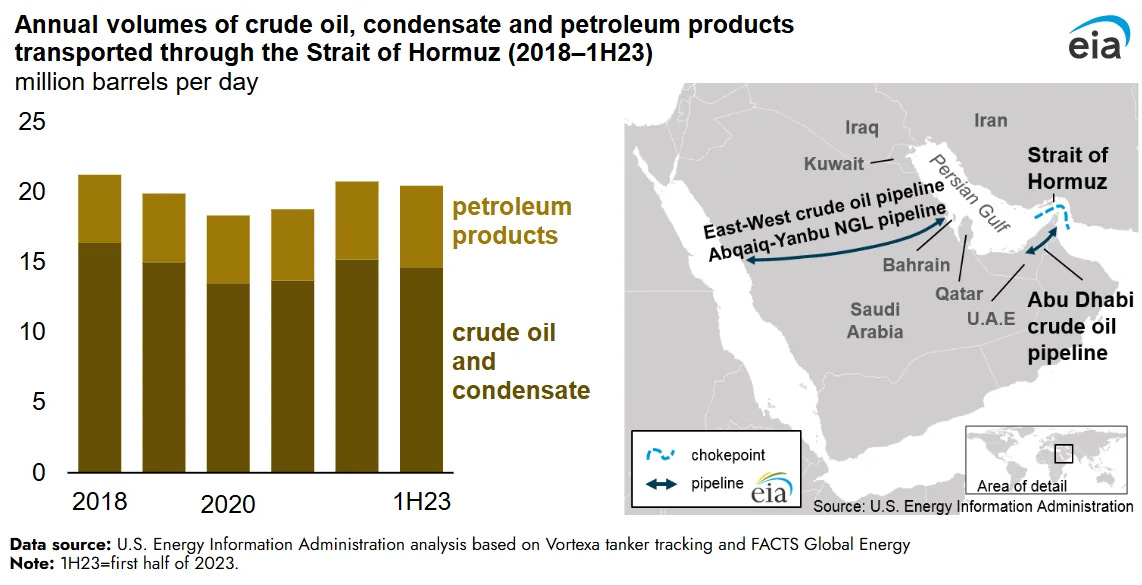 Annual volumes of crude oil, condensate and petroleum products transported through the Strait of Hormuz (2018–1H23)
million barrels per day

eia

25
20
15
10
5
0

2018
2020
1H23

petroleum products
crude oil and condensate

Iraq
Iran
Kuwait
Persian Gulf
Strait of Hormuz
East-West crude oil pipeline
Abqaiq-Yanbu NGL pipeline
Bahrain
Qatar
Saudi Arabia
U.A.E
Abu Dhabi crude oil pipeline

chokepoint
pipeline
eia
Area of detail
Source: U.S. Energy Information Administration

Data source: U.S. Energy Information Administration analysis based on Vortexa tanker tracking and FACTS Global Energy
Note: 1H23=first half of 2023.